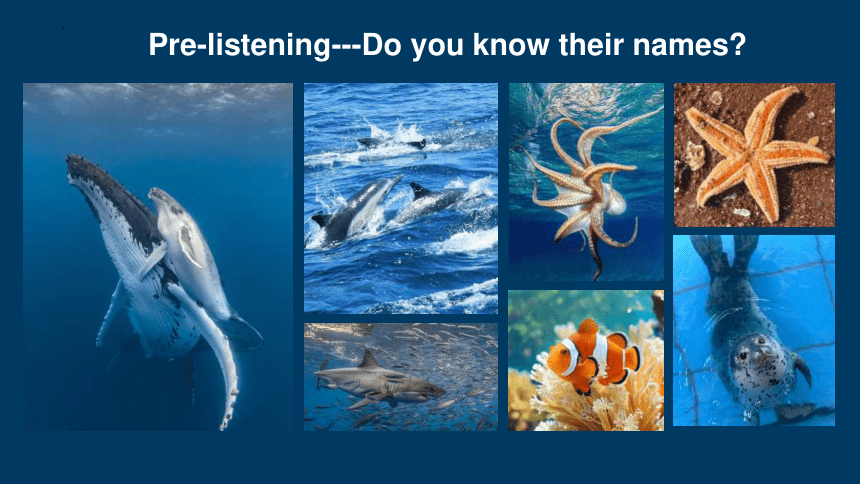 Pre-listening---Do you know their names?